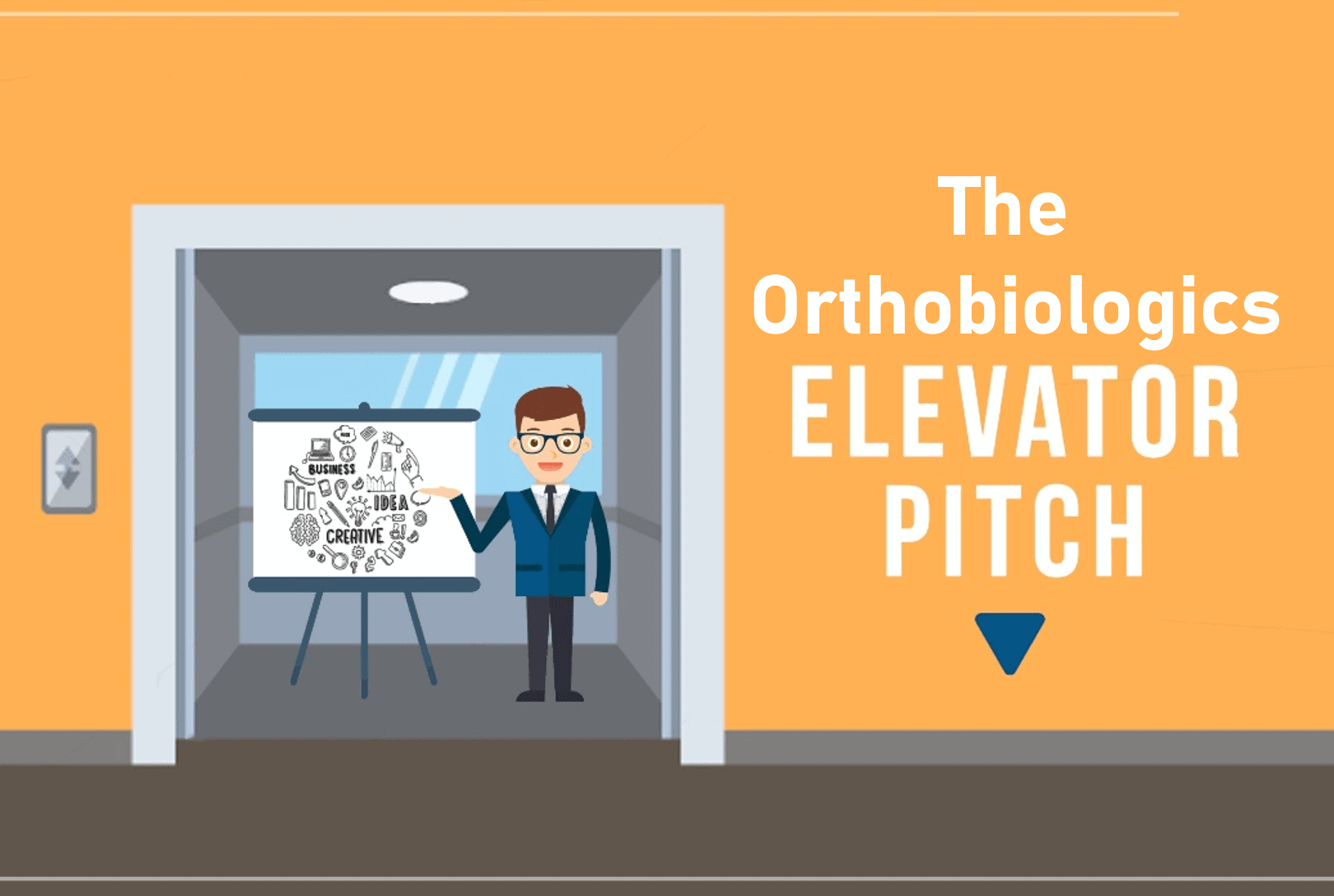 BUSINESS
IDEA
CREATIVE

The Orthobiologics
ELEVATOR PITCH